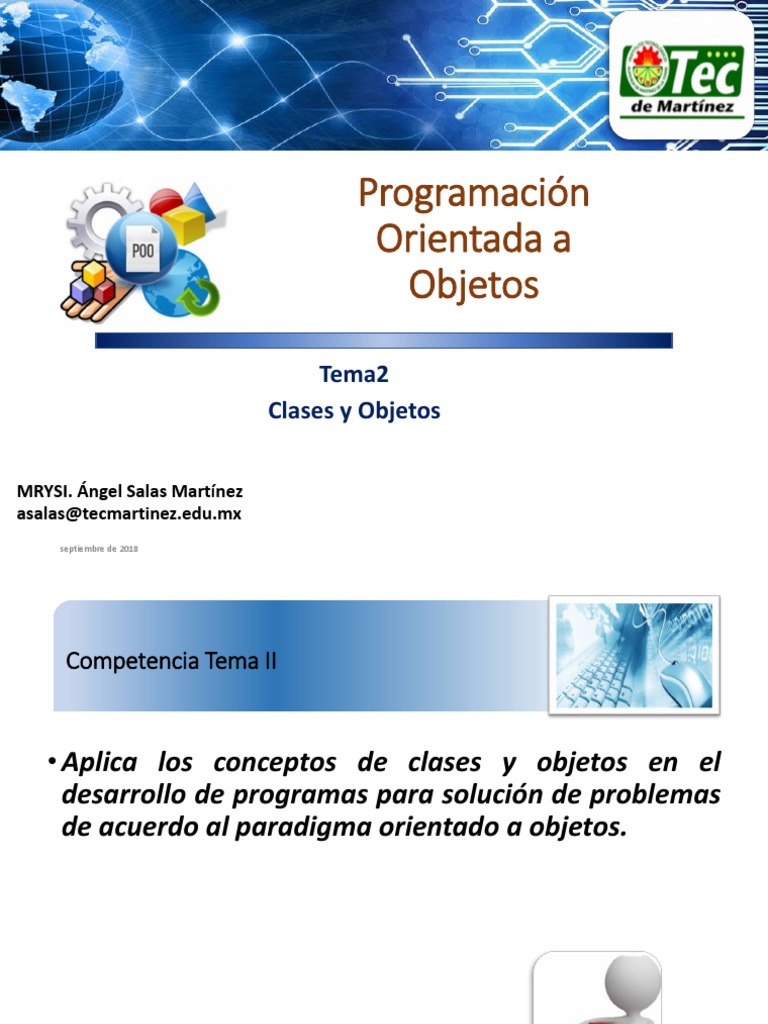 Tec
de Martínez

POO

Programación Orientada a Objetos

Tema2
Clases y Objetos

MRYSI. Ángel Salas Martínez
asalas@tecmartinez.edu.mx

septiembre de 2018

Competencia Tema II

• Aplica los conceptos de clases y objetos en el desarrollo de programas para solución de problemas de acuerdo al paradigma orientado a objetos.